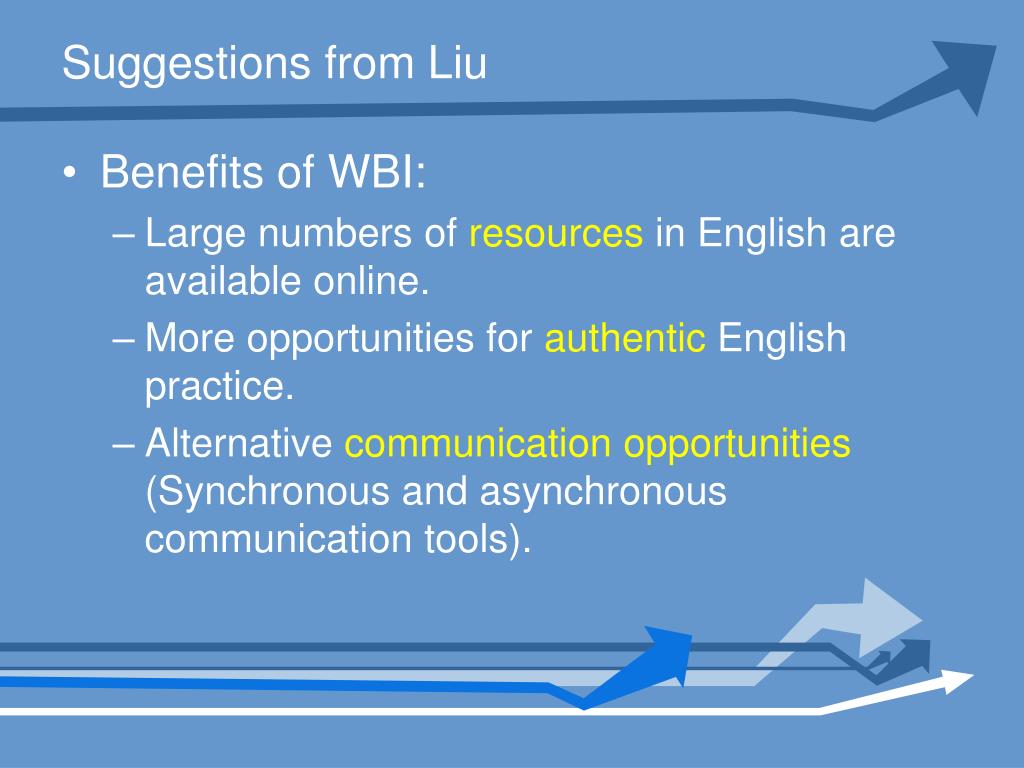 Suggestions from Liu

• Benefits of WBI:
– Large numbers of resources in English are available online.
– More opportunities for authentic English practice.
– Alternative communication opportunities (Synchronous and asynchronous communication tools).